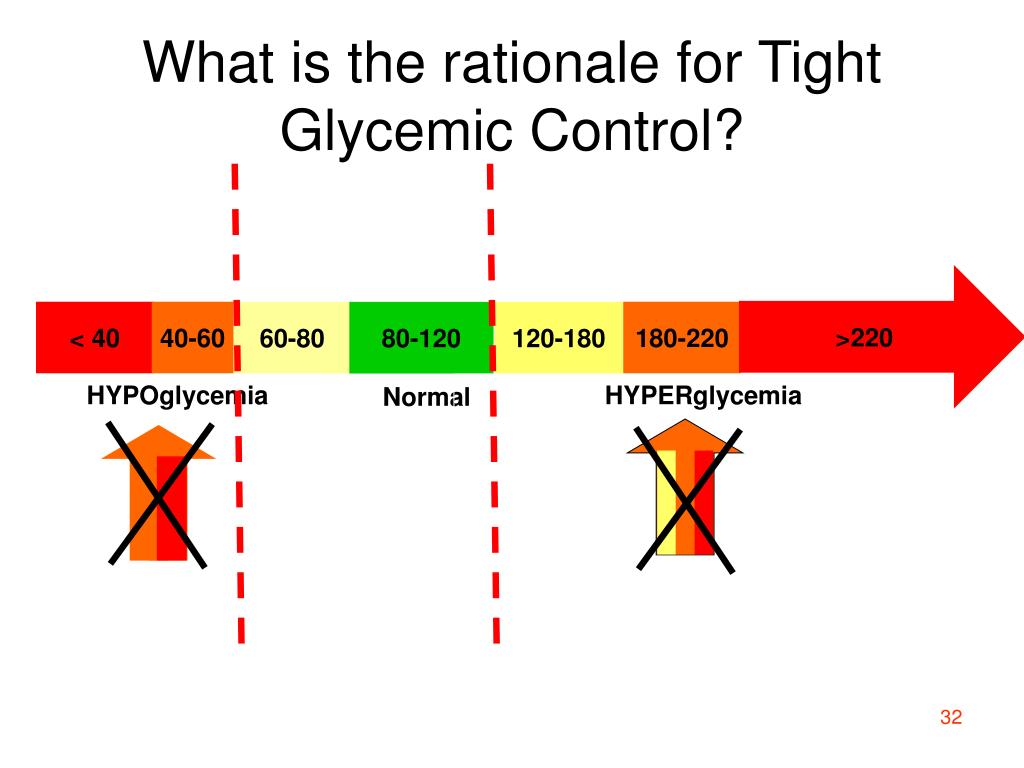 What is the rationale for Tight Glycemic Control?

< 40 40-60 60-80 80-120 120-180 180-220 >220

HYPOglycemia

Normal

HYPERglycemia

32